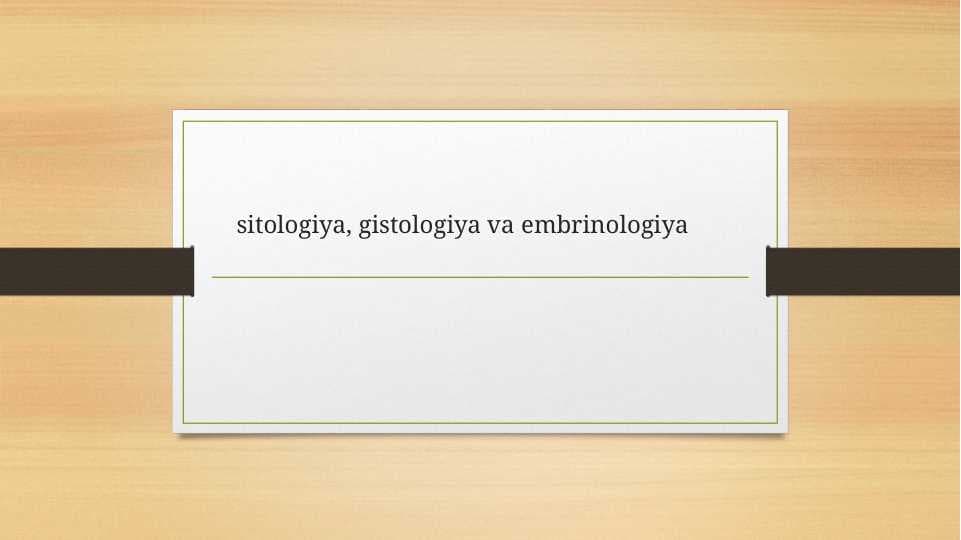 sitologiya, gistologiya va embrinologiya